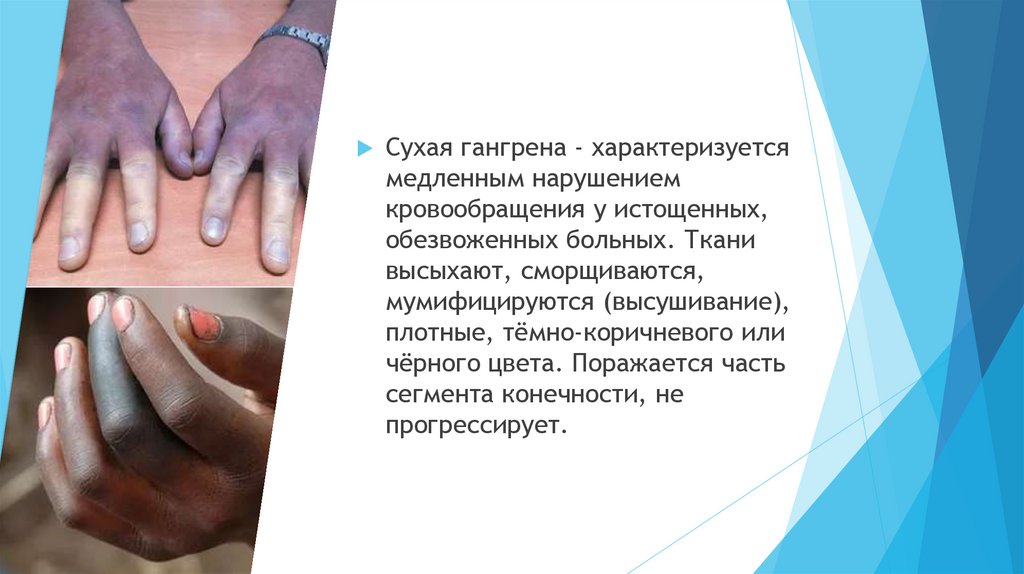 Сухая гангрена - характеризуется медленным нарушением кровообращения у истощенных, обезвоженных больных. Ткани высыхают, сморщиваются, мумифицируются (высушивание), плотные, тёмно-коричневого или чёрного цвета. Поражается часть сегмента конечности, не прогрессирует.